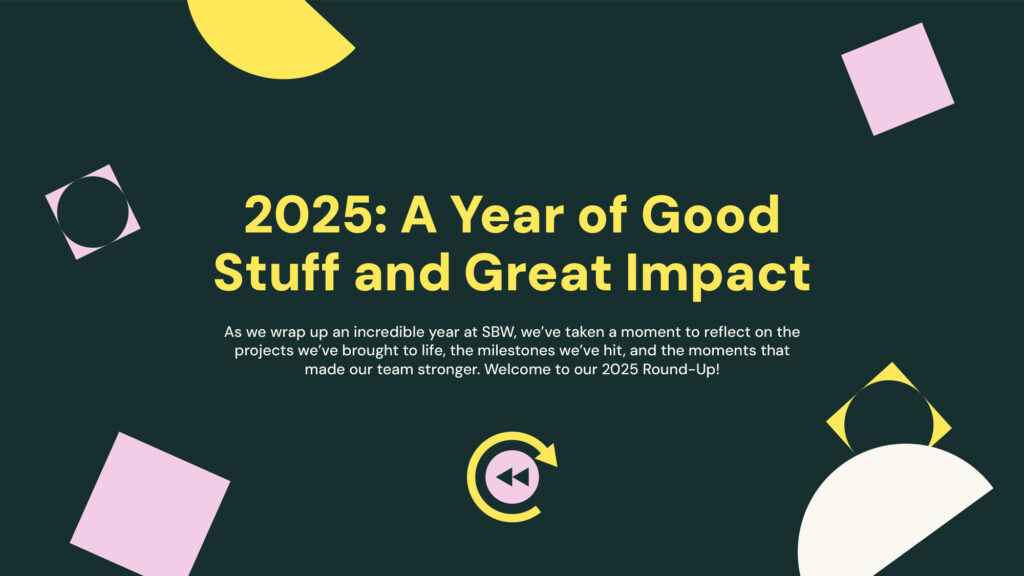 2025: A Year of Good Stuff and Great Impact

As we wrap up an incredible year at SBW, we've taken a moment to reflect on the projects we've brought to life, the milestones we've hit, and the moments that made our team stronger. Welcome to our 2025 Round-Up!